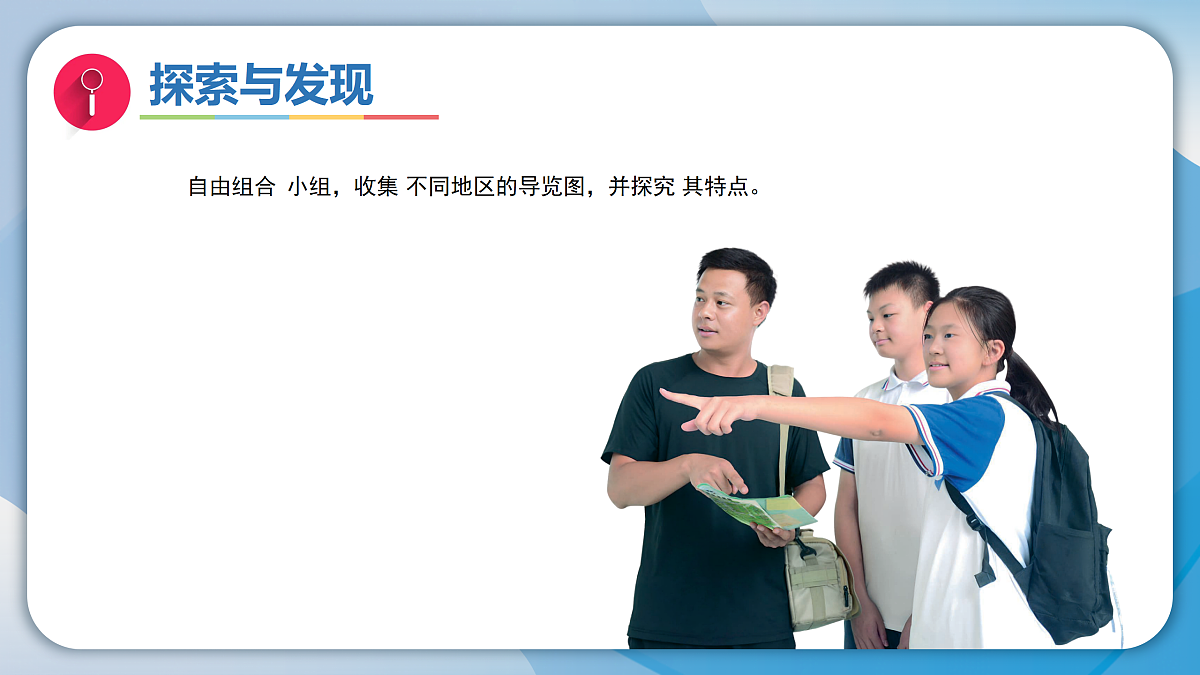 探索与发现

自由组合 小组，收集 不同地区的导览图，并探究 其特点。